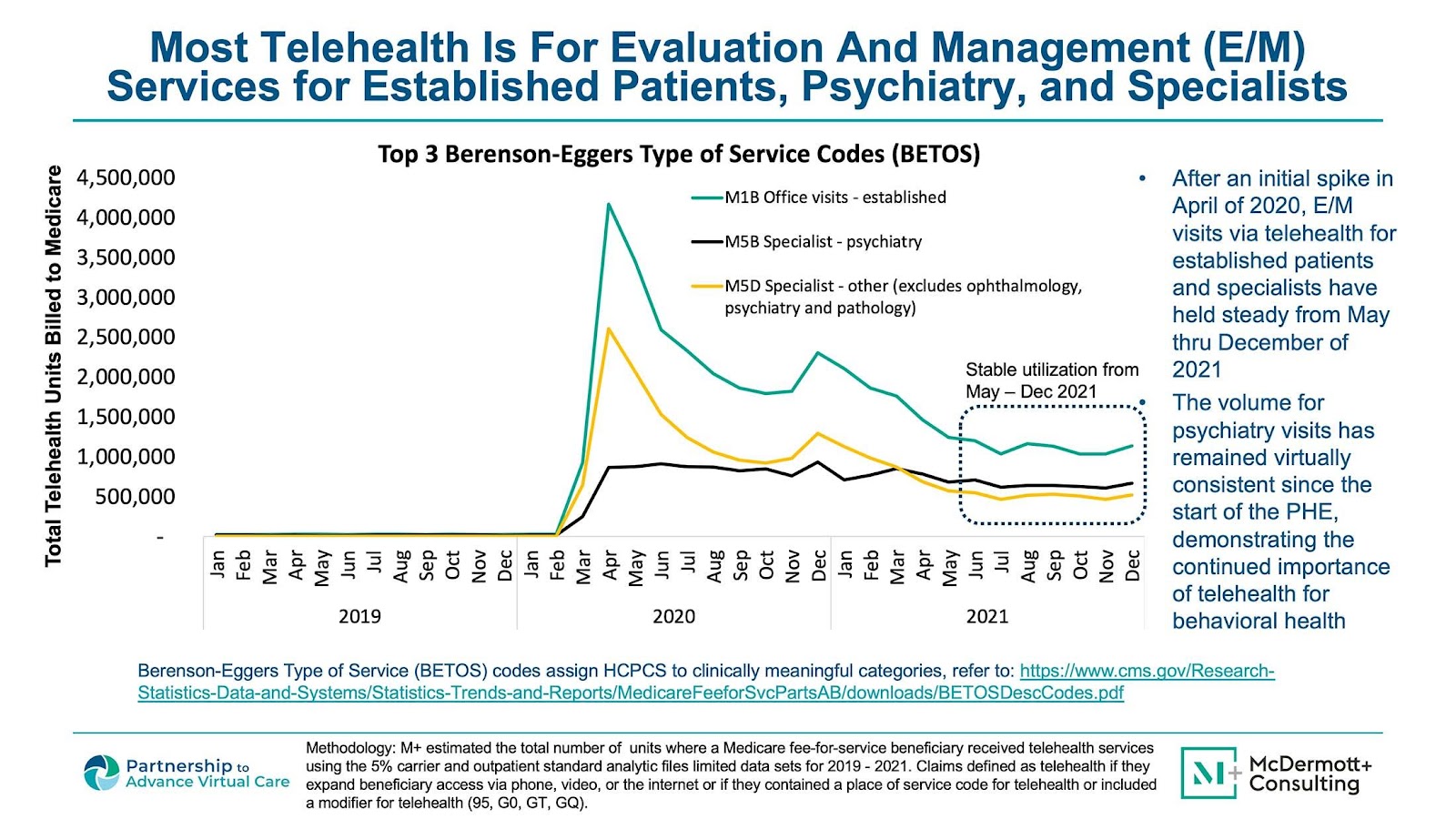 Most Telehealth Is For Evaluation And Management (E/M) Services for Established Patients, Psychiatry, and Specialists

Top 3 Berenson-Eggers Type of Service Codes (BETOS)

Total Telehealth Units Billed to Medicare

4,500,000
4,000,000
3,500,000
3,000,000
2,500,000
2,000,000
1,500,000
1,000,000
500,000
-

M1B Office visits - established
M5B Specialist - psychiatry
M5D Specialist - other (excludes ophthalmology, psychiatry and pathology)

Stable utilization from May – Dec 2021

Jan Feb Mar Apr May Jun Jul Aug Sep Oct Nov Dec Jan Feb Mar Apr May Jun Jul Aug Sep Oct Nov Dec Jan Feb Mar Apr May Jun Jul Aug Sep Oct Nov Dec

2019 2020 2021

• After an initial spike in April of 2020, E/M visits via telehealth for established patients and specialists have held steady from May thru December of 2021
• The volume for psychiatry visits has remained virtually consistent since the start of the PHE, demonstrating the continued importance of telehealth for behavioral health

Berenson-Eggers Type of Service (BETOS) codes assign HCPCS to clinically meaningful categories, refer to: https://www.cms.gov/Research-Statistics-Data-and-Systems/Statistics-Trends-and-Reports/MedicareFeeforSvcPartsAB/downloads/BETOSDescCodes.pdf

Partnership to Advance Virtual Care

Methodology: M+ estimated the total number of units where a Medicare fee-for-service beneficiary received telehealth services using the 5% carrier and outpatient standard analytic files limited data sets for 2019 - 2021. Claims defined as telehealth if they expand beneficiary access via phone, video, or the internet or if they contained a place of service code for telehealth or included a modifier for telehealth (95, G0, GT, GQ).

M+ McDermott+ Consulting